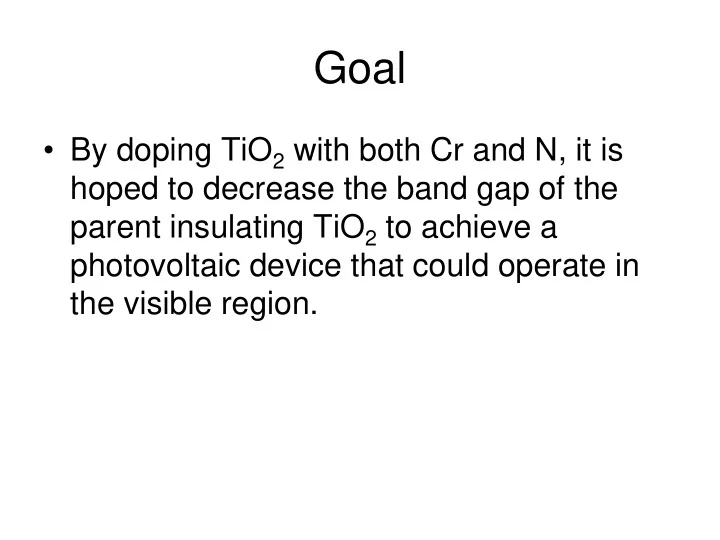 Goal

• By doping $TiO_2$ with both Cr and N, it is hoped to decrease the band gap of the parent insulating $TiO_2$ to achieve a photovoltaic device that could operate in the visible region.